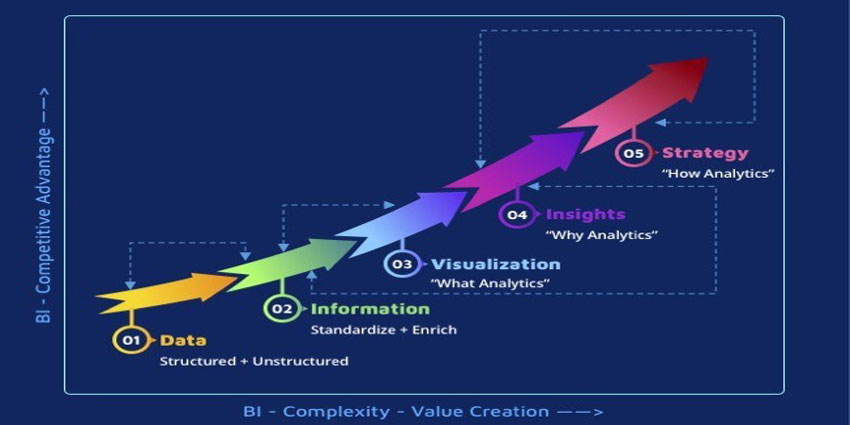 BI - Competitive Advantage ——>

01 Data
Structured + Unstructured

02 Information
Standardize + Enrich

03 Visualization
"What Analytics"

04 Insights
"Why Analytics"

05 Strategy
"How Analytics"

BI - Complexity - Value Creation ——>